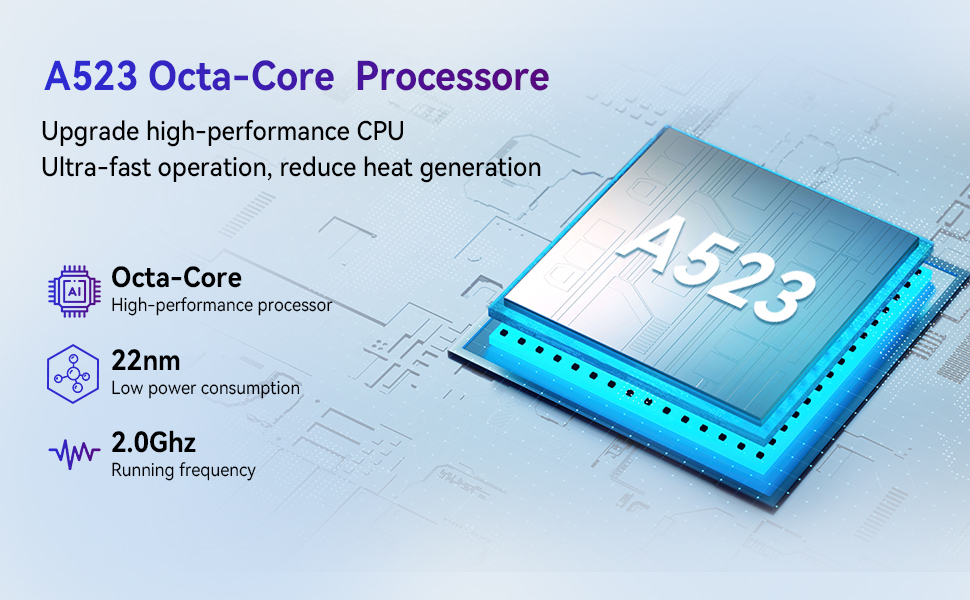 A523 Octa-Core Processore

Upgrade high-performance CPU
Ultra-fast operation, reduce heat generation

AI

Octa-Core
High-performance processor

22nm
Low power consumption

2.0Ghz
Running frequency

A523